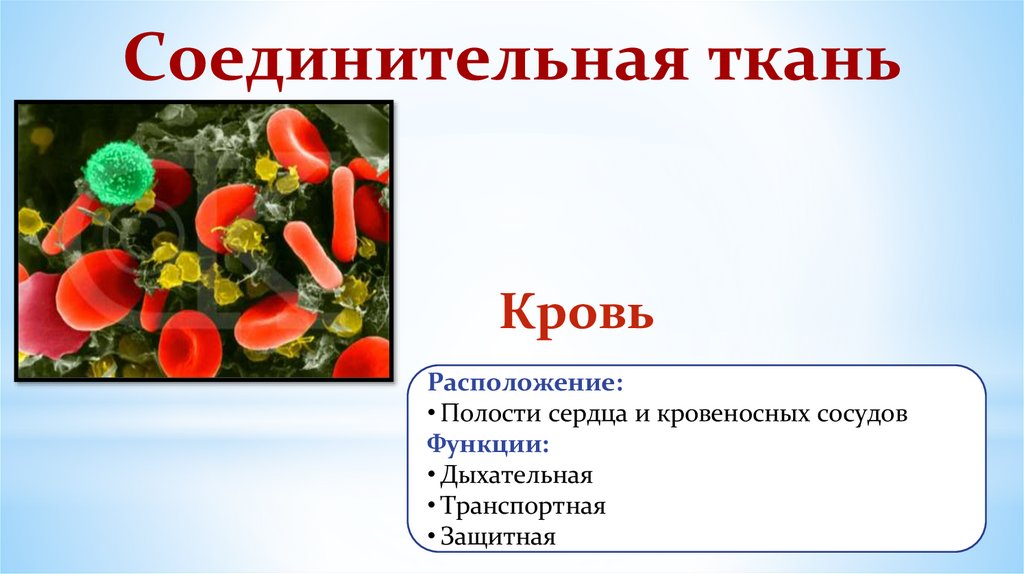 Соединительная ткань

Кровь

Расположение:
• Полости сердца и кровеносных сосудов
Функции:
• Дыхательная
• Транспортная
• Защитная